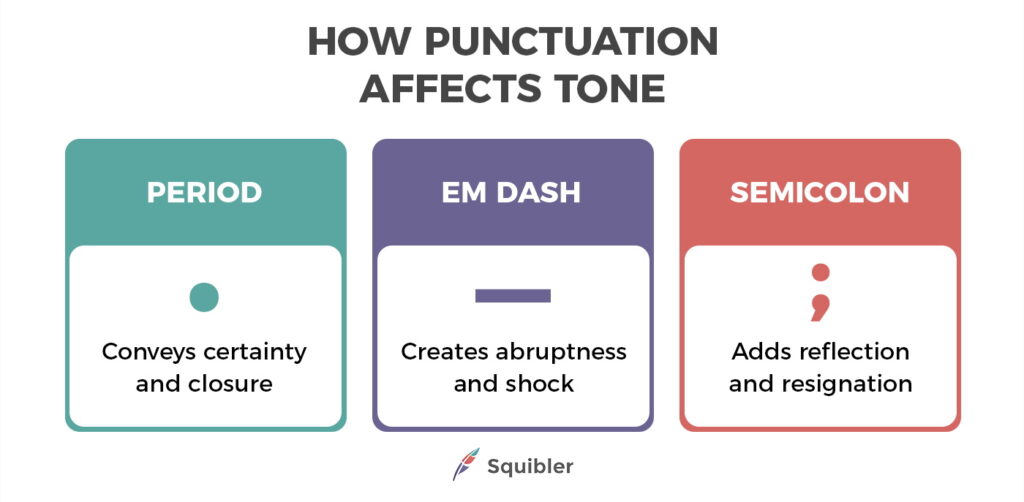 HOW PUNCTUATION AFFECTS TONE

PERIOD

.

Conveys certainty and closure

EM DASH

—

Creates abruptness and shock

SEMICOLON

;

Adds reflection and resignation

Squibler